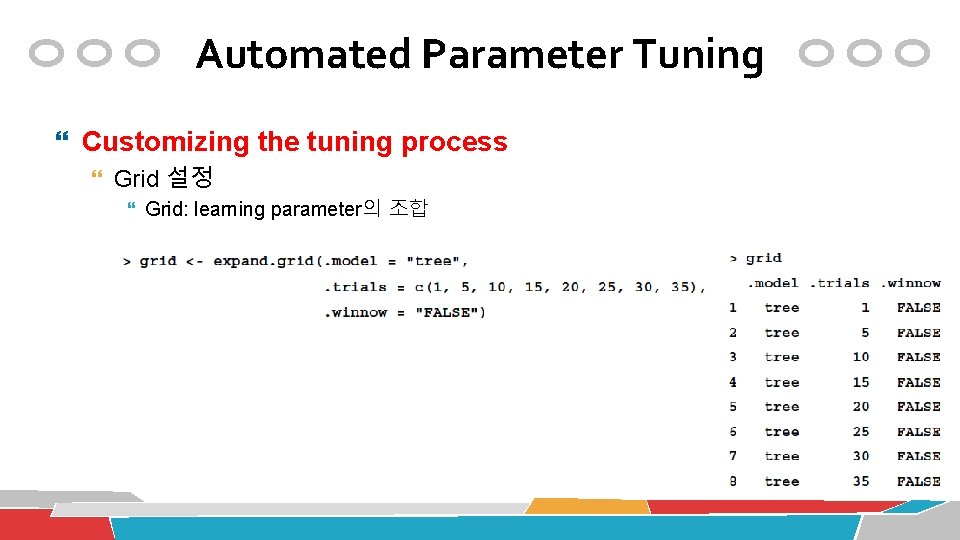 Automated Parameter Tuning

Customizing the tuning process

Grid 설정

Grid: learning parameter의 조합

> grid <- expand.grid(.model = "tree",
.trials = c(1, 5, 10, 15, 20, 25, 30, 35),
.winnow = "FALSE")

> grid

| | .model | .trials | .winnow |
|---|---|---|---|
| 1 | tree | 1 | FALSE |
| 2 | tree | 5 | FALSE |
| 3 | tree | 10 | FALSE |
| 4 | tree | 15 | FALSE |
| 5 | tree | 20 | FALSE |
| 6 | tree | 25 | FALSE |
| 7 | tree | 30 | FALSE |
| 8 | tree | 35 | FALSE |